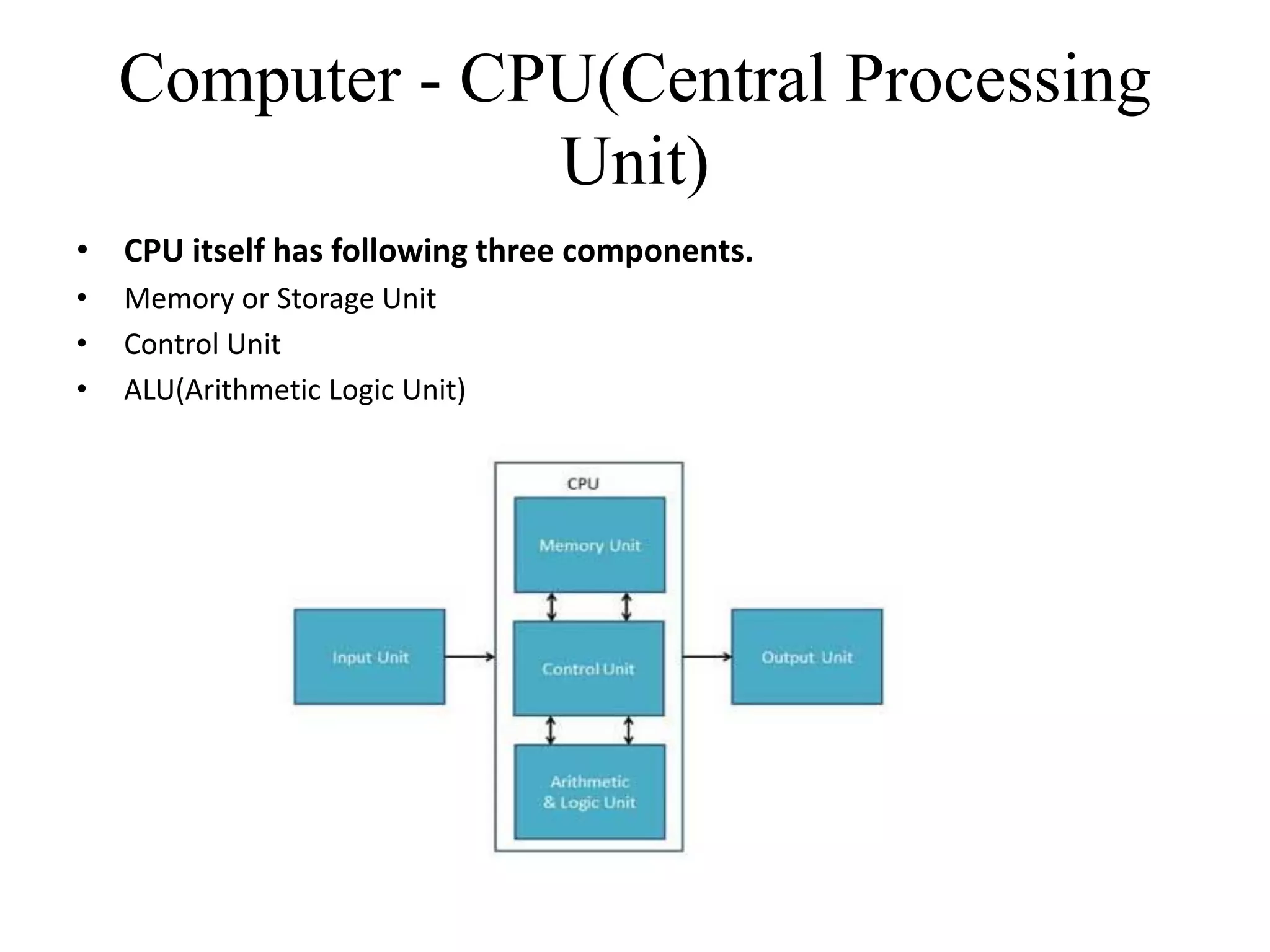 Computer - CPU(Central Processing Unit)

• CPU itself has following three components.
• Memory or Storage Unit
• Control Unit
• ALU(Arithmetic Logic Unit)

CPU

Memory Unit

Input Unit

Control Unit

Output Unit

Arithmetic & Logic Unit